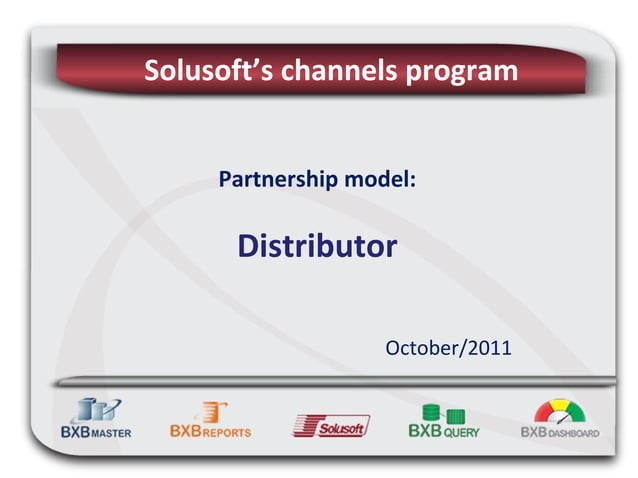 Solusoft's channels program

Partnership model:

Distributor

October/2011

BXB MASTER BXB REPORTS Solusoft BXB QUERY BXB DASHBOARD